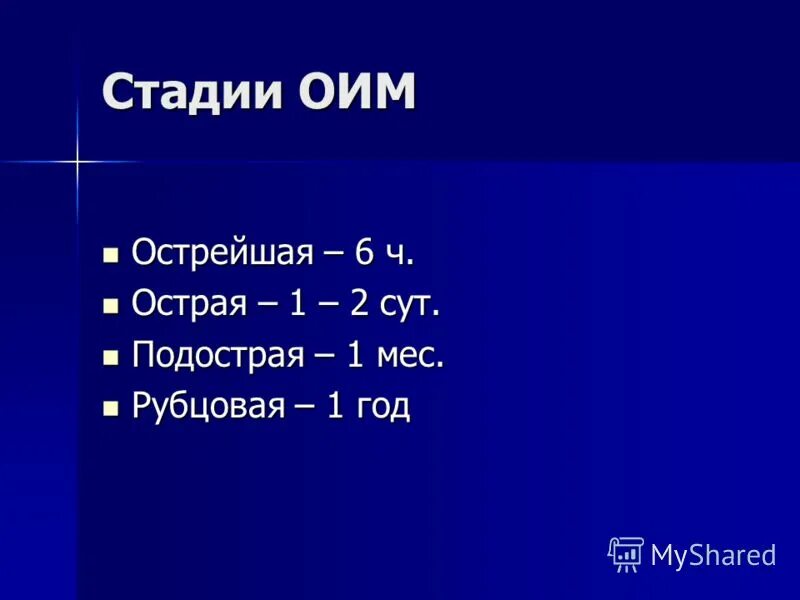 Стадии ОИМ

- Острейшая – 6 ч.
- Острая – 1 – 2 сут.
- Подострая – 1 мес.
- Рубцовая – 1 год

MyShared